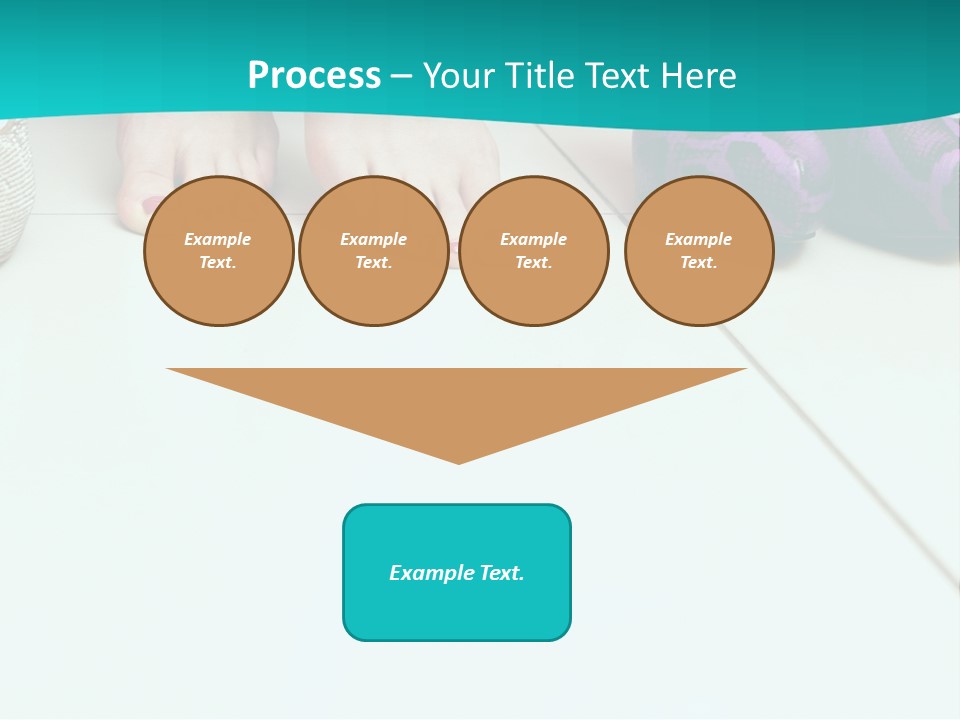 Process – Your Title Text Here

Example Text.

Example Text.

Example Text.

Example Text.

Example Text.